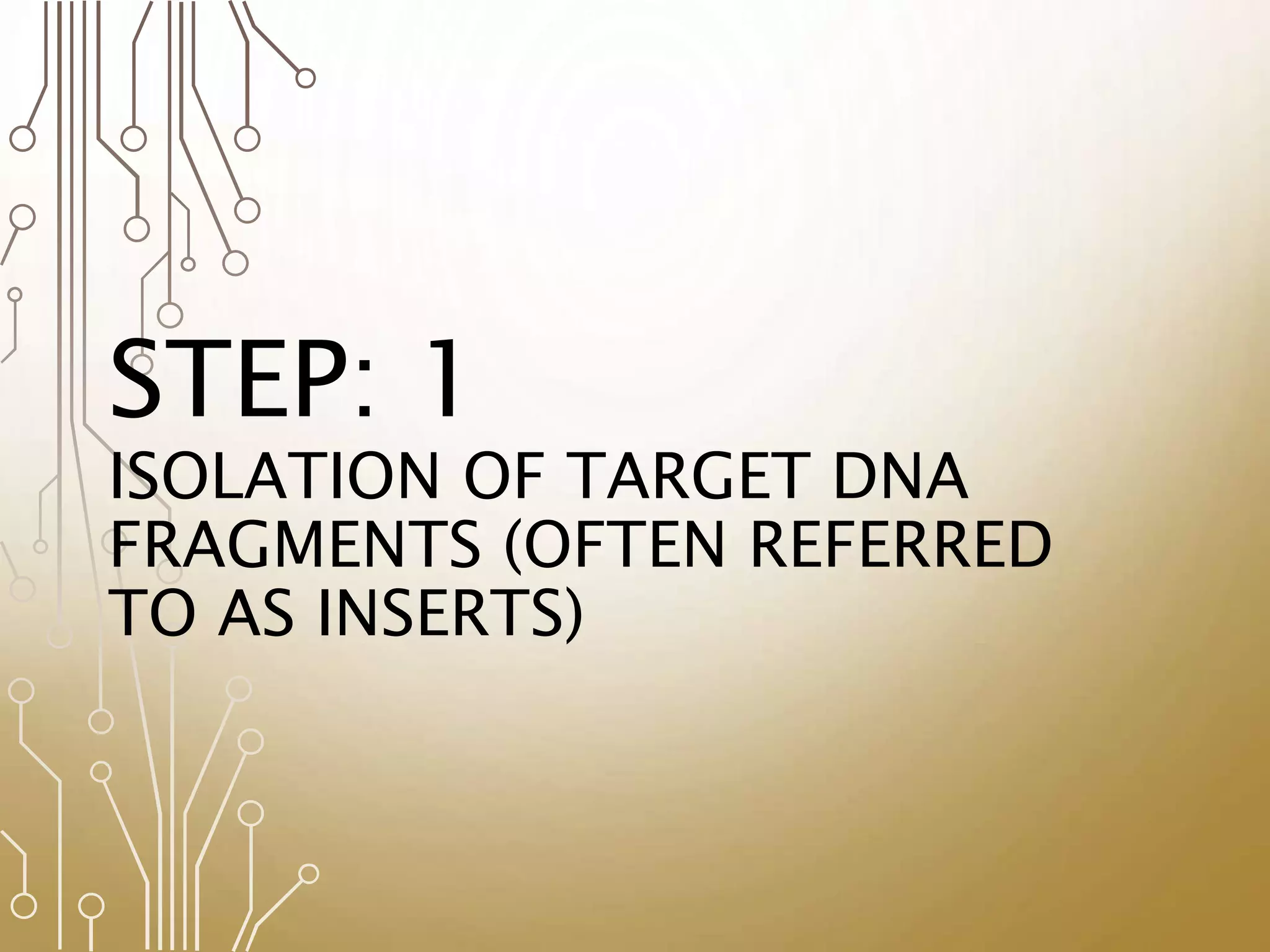 STEP: 1

ISOLATION OF TARGET DNA FRAGMENTS (OFTEN REFERRED TO AS INSERTS)